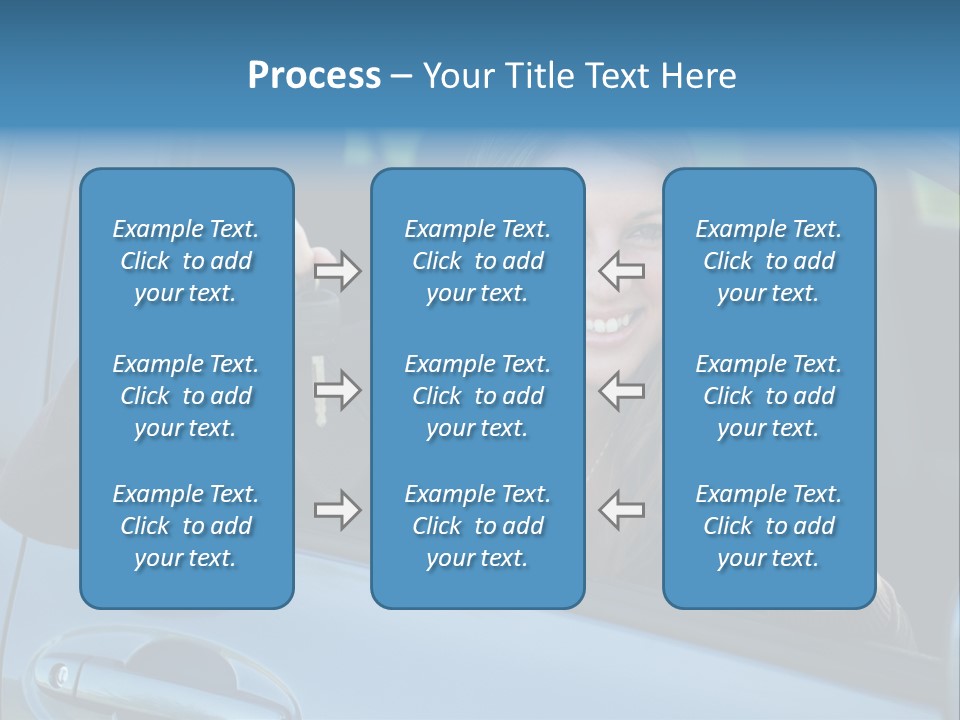 Process – Your Title Text Here

Example Text. Click to add your text.

Example Text. Click to add your text.

Example Text. Click to add your text.

Example Text. Click to add your text.

Example Text. Click to add your text.

Example Text. Click to add your text.

Example Text. Click to add your text.

Example Text. Click to add your text.

Example Text. Click to add your text.